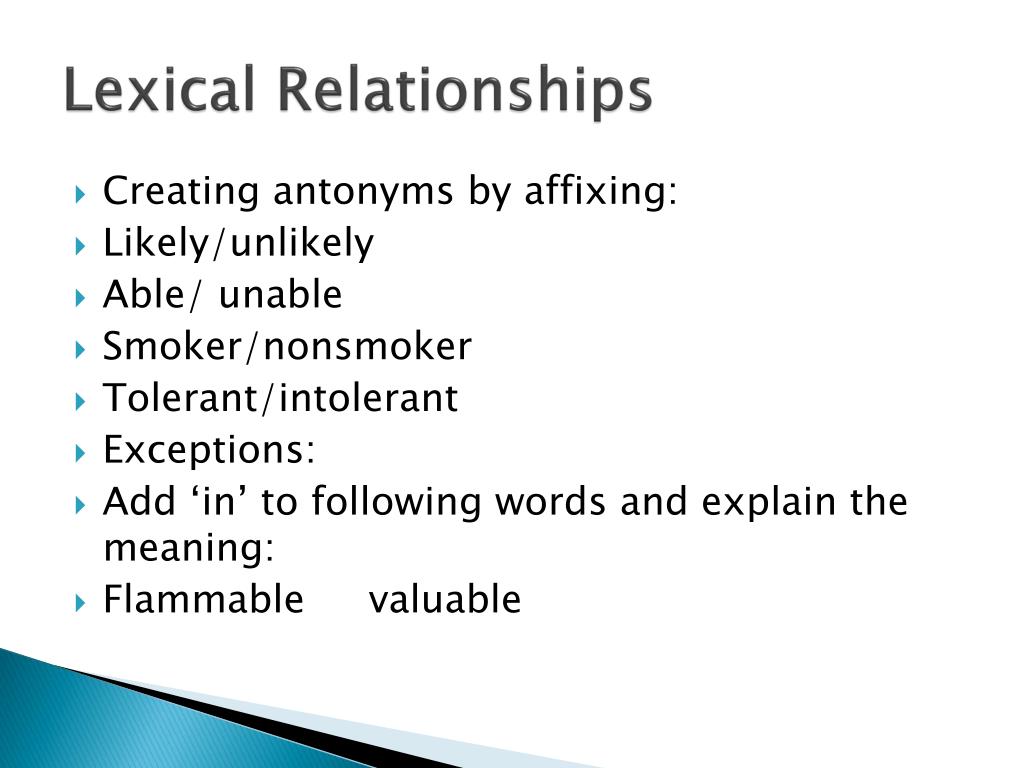 Lexical Relationships

Creating antonyms by affixing:
Likely/unlikely
Able/ unable
Smoker/nonsmoker
Tolerant/intolerant
Exceptions:
Add ‘in’ to following words and explain the meaning:
Flammable valuable